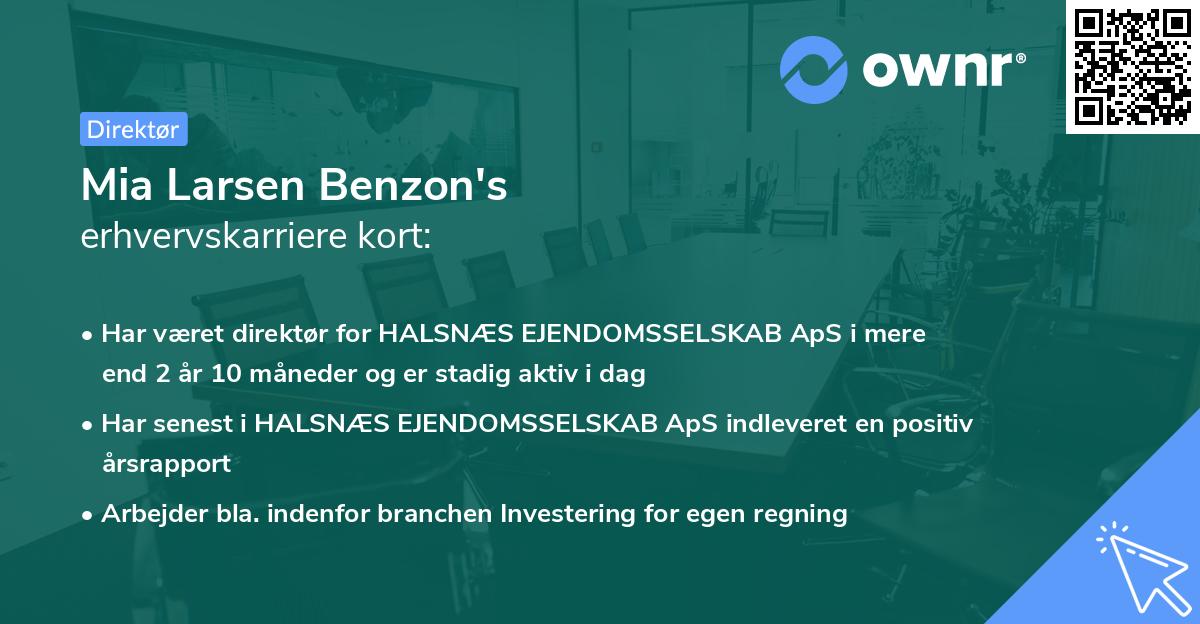 ownr®

Direktør

Mia Larsen Benzon's
erhvervskarriere kort:

• Har været direktør for HALSNÆS EJENDOMSSELSKAB ApS i mere end 2 år 10 måneder og er stadig aktiv i dag

• Har senest i HALSNÆS EJENDOMSSELSKAB ApS indleveret en positiv årsrapport

• Arbejder bla. indenfor branchen Investering for egen regning